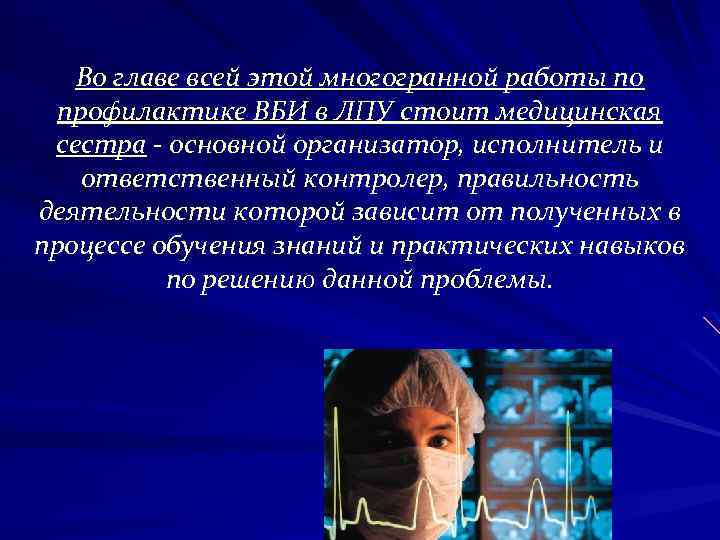 Во главе всей этой многогранной работы по профилактике ВБИ в ЛПУ стоит медицинская сестра - основной организатор, исполнитель и ответственный контролер, правильность деятельности которой зависит от полученных в процессе обучения знаний и практических навыков по решению данной проблемы.